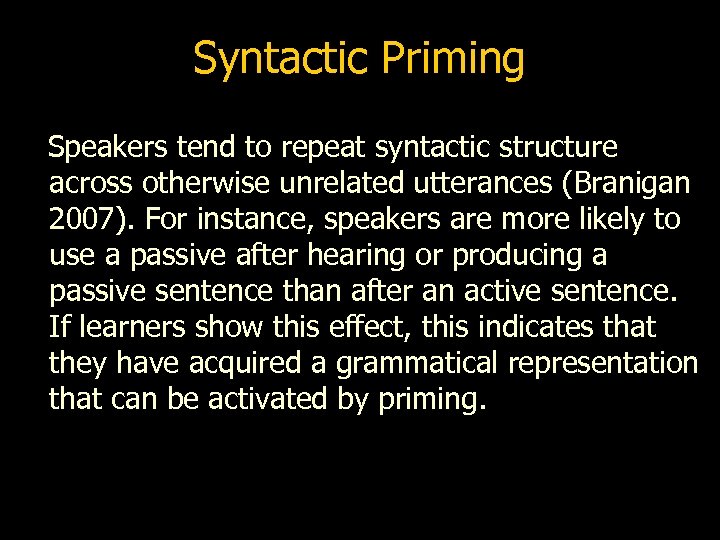 Syntactic Priming

Speakers tend to repeat syntactic structure across otherwise unrelated utterances (Branigan 2007). For instance, speakers are more likely to use a passive after hearing or producing a passive sentence than after an active sentence. If learners show this effect, this indicates that they have acquired a grammatical representation that can be activated by priming.